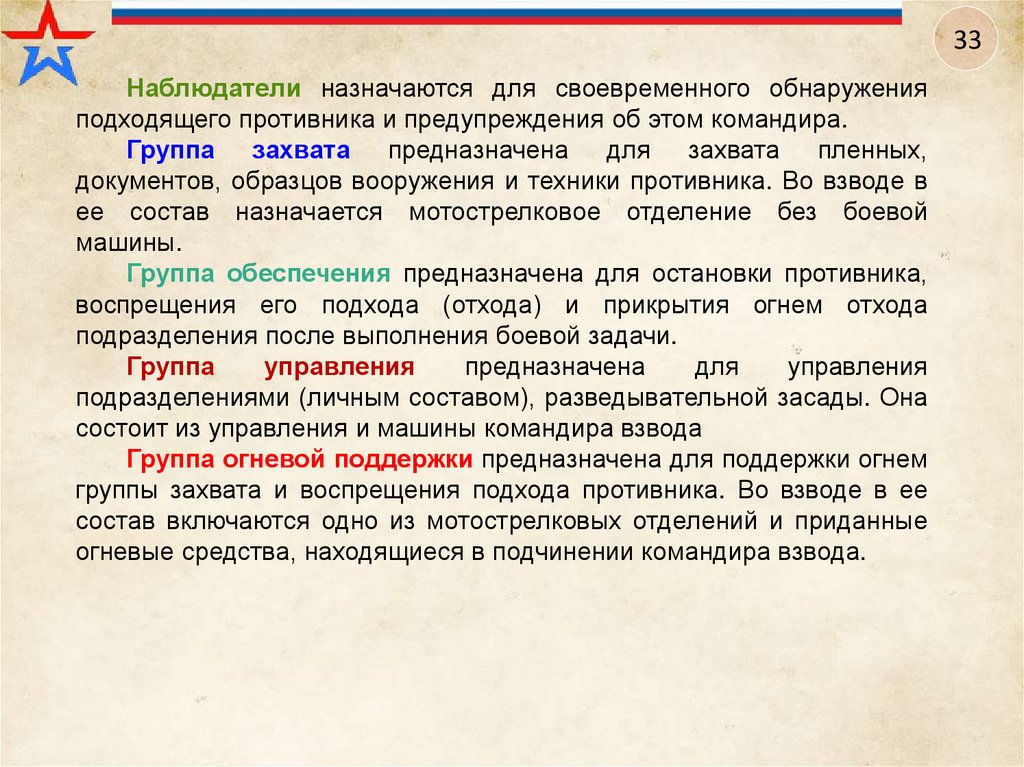 33

Наблюдатели назначаются для своевременного обнаружения подходящего противника и предупреждения об этом командира.

Группа захвата предназначена для захвата пленных, документов, образцов вооружения и техники противника. Во взводе в ее состав назначается мотострелковое отделение без боевой машины.

Группа обеспечения предназначена для остановки противника, воспрещения его подхода (отхода) и прикрытия огнем отхода подразделения после выполнения боевой задачи.

Группа управления предназначена для управления подразделениями (личным составом), разведывательной засады. Она состоит из управления и машины командира взвода

Группа огневой поддержки предназначена для поддержки огнем группы захвата и воспрещения подхода противника. Во взводе в ее состав включаются одно из мотострелковых отделений и приданные огневые средства, находящиеся в подчинении командира взвода.